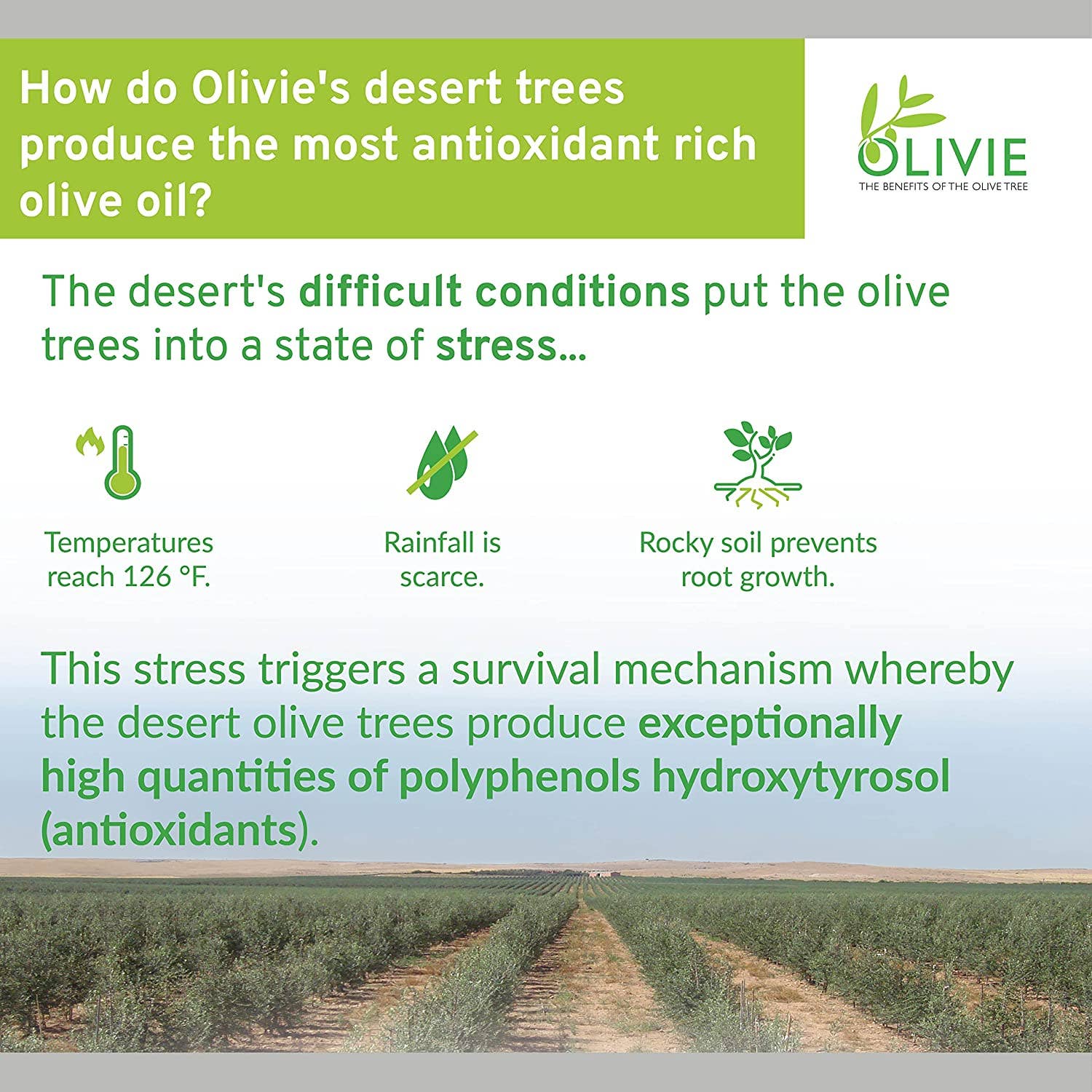 How do Olivie's desert trees produce the most antioxidant rich olive oil?

OLIVIE
THE BENEFITS OF THE OLIVE TREE

The desert's difficult conditions put the olive trees into a state of stress...

Temperatures reach 126 °F.

Rainfall is scarce.

Rocky soil prevents root growth.

This stress triggers a survival mechanism whereby the desert olive trees produce exceptionally high quantities of polyphenols hydroxytyrosol (antioxidants).